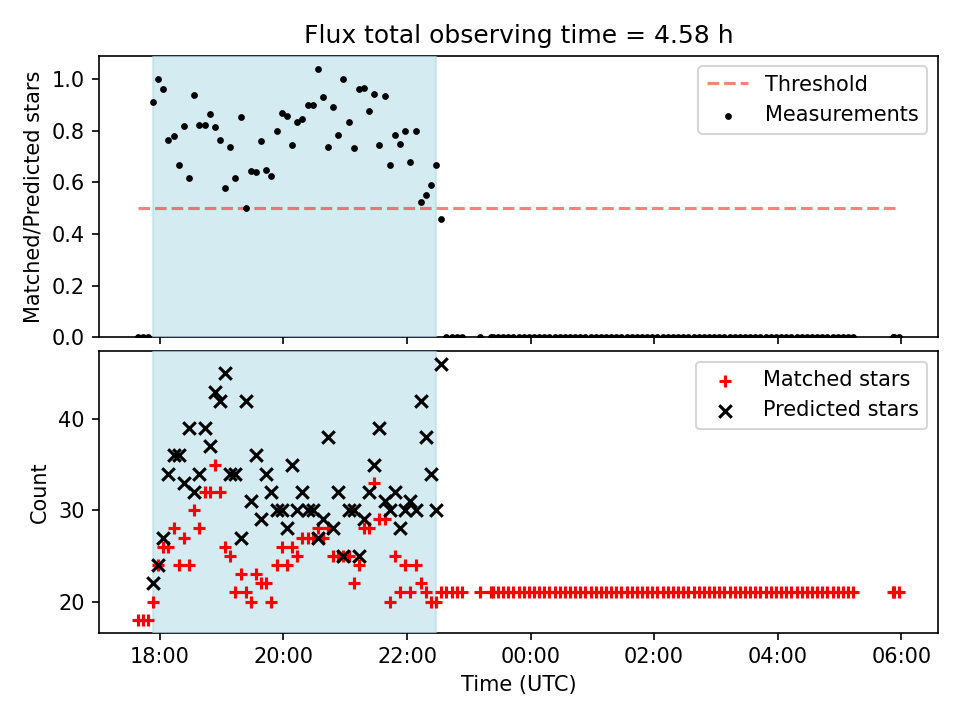 Flux total observing time = 4.58 h

Matched/Predicted stars

1.0
0.8
0.6
0.4
0.2
0.0

Threshold
Measurements

Count

40
30
20

Matched stars
Predicted stars

18:00
20:00
22:00
00:00
02:00
04:00
06:00

Time (UTC)